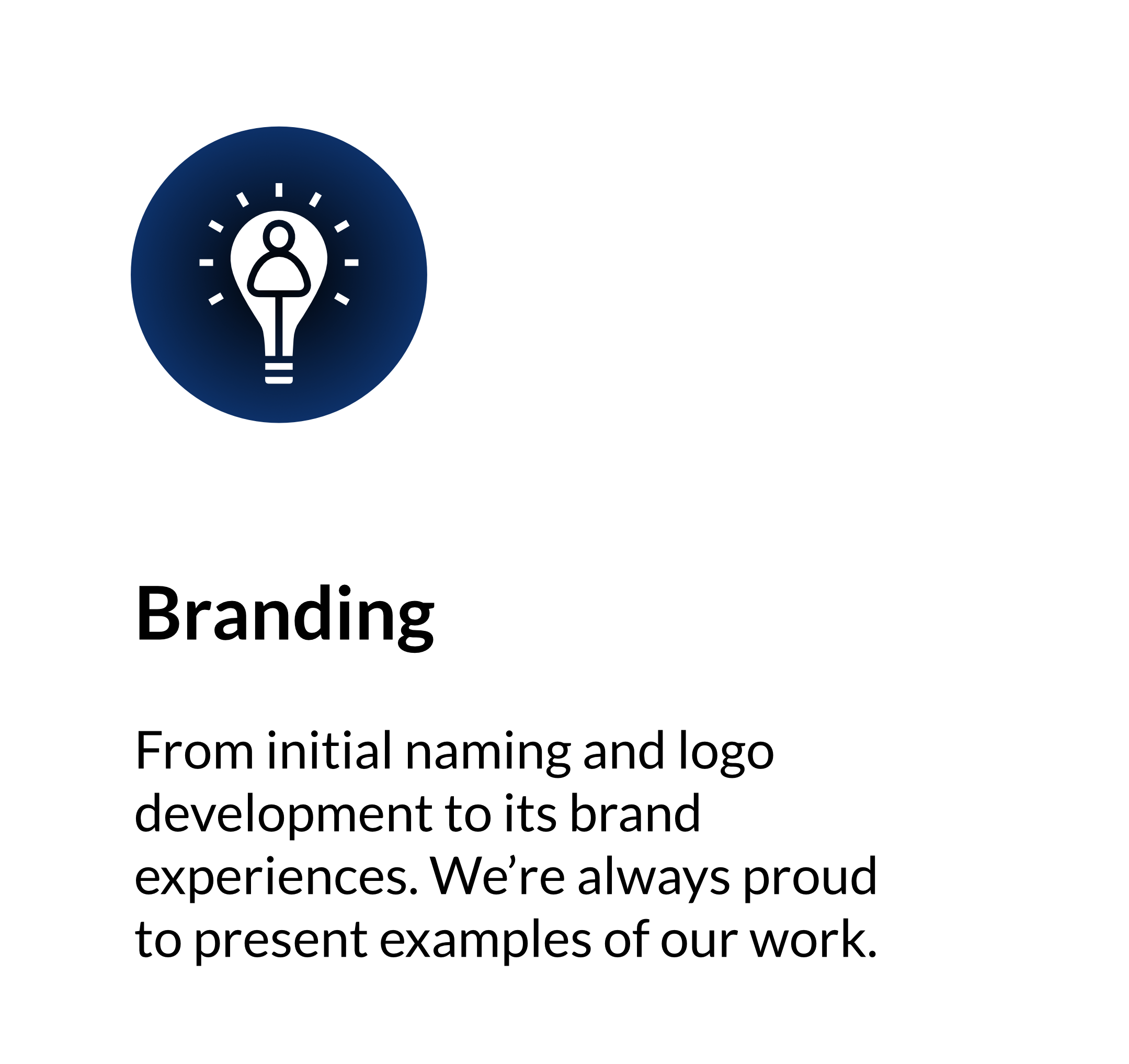 Branding

From initial naming and logo development to its brand experiences. We’re always proud to present examples of our work.